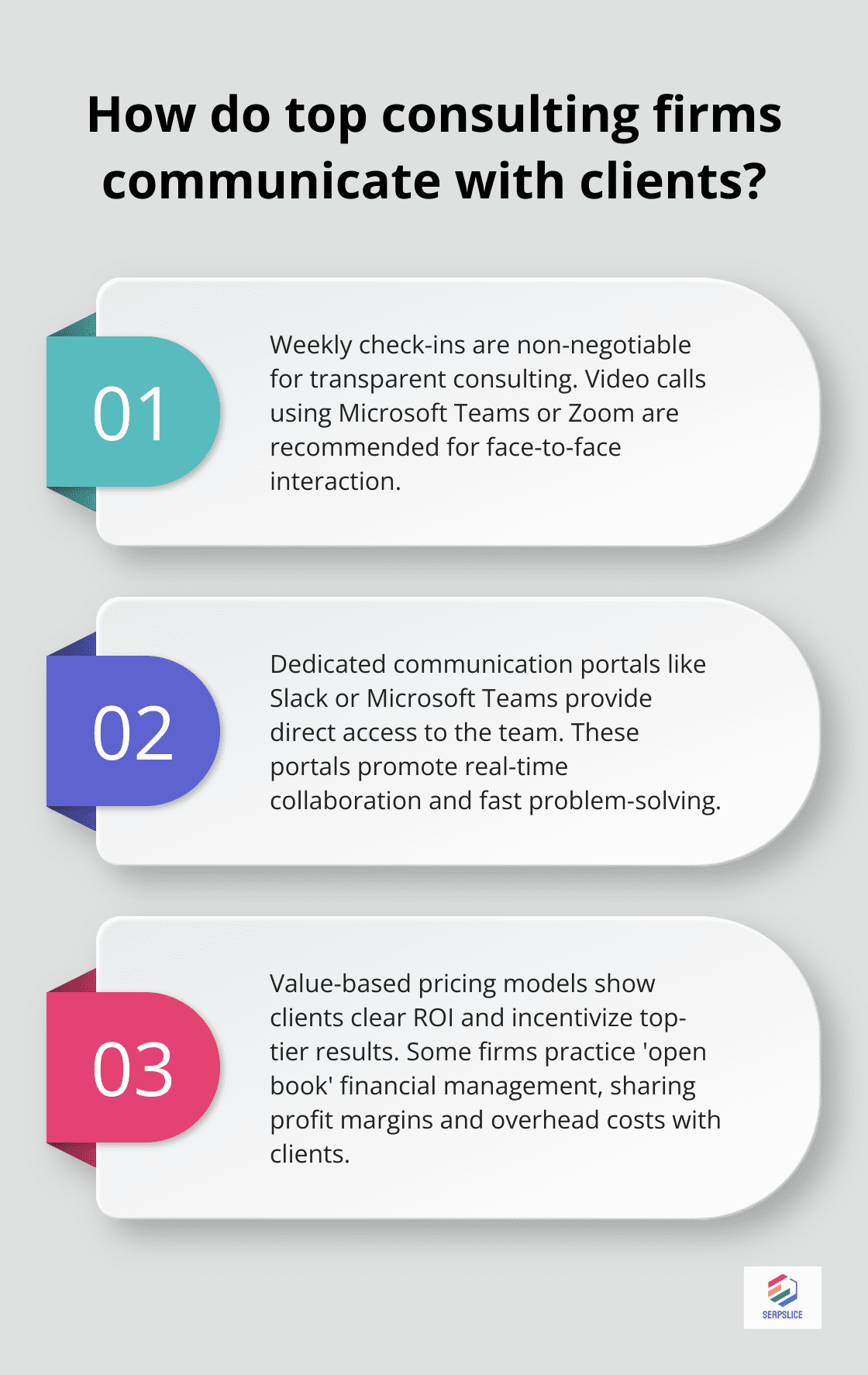 How do top consulting firms communicate with clients?

01

Weekly check-ins are non-negotiable for transparent consulting. Video calls using Microsoft Teams or Zoom are recommended for face-to-face interaction.

02

Dedicated communication portals like Slack or Microsoft Teams provide direct access to the team. These portals promote real-time collaboration and fast problem-solving.

03

Value-based pricing models show clients clear ROI and incentivize top-tier results. Some firms practice 'open book' financial management, sharing profit margins and overhead costs with clients.

SERPSLICE